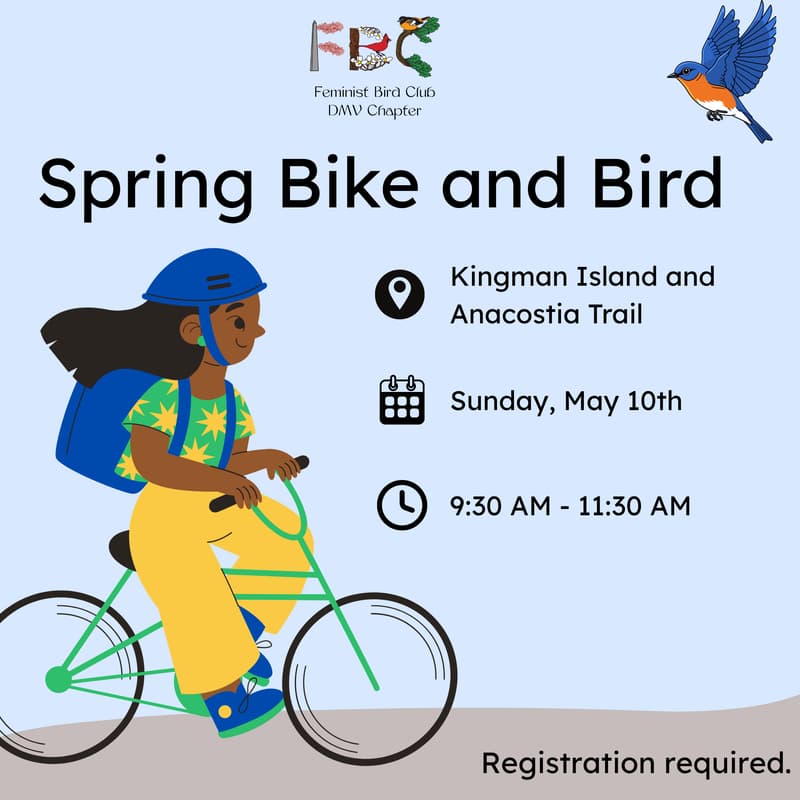 FBC

Feminist Bird Club
DMV Chapter

Spring Bike and Bird

Kingman Island and Anacostia Trail

Sunday, May 10th

9:30 AM - 11:30 AM

Registration required.